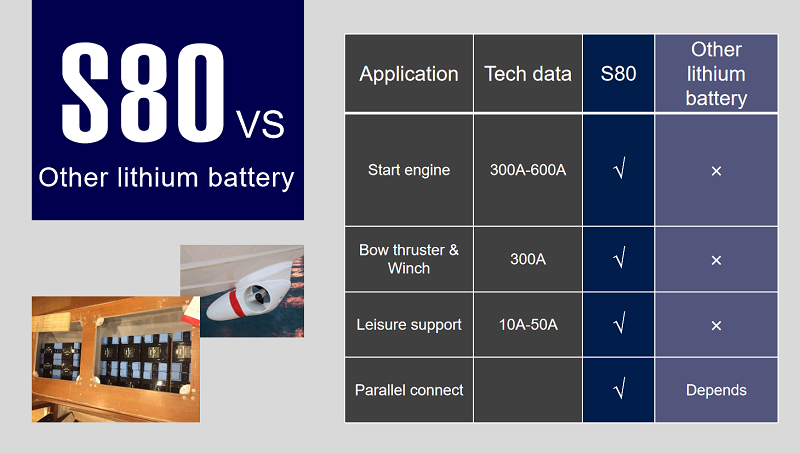 S80 VS

Other lithium battery

| Application | Tech data | S80 | Other lithium battery |
|---|---|---|---|
| Start engine | 300A-600A | √ | × |
| Bow thruster & Winch | 300A | √ | × |
| Leisure support | 10A-50A | √ | × |
| Parallel connect | | √ | Depends |